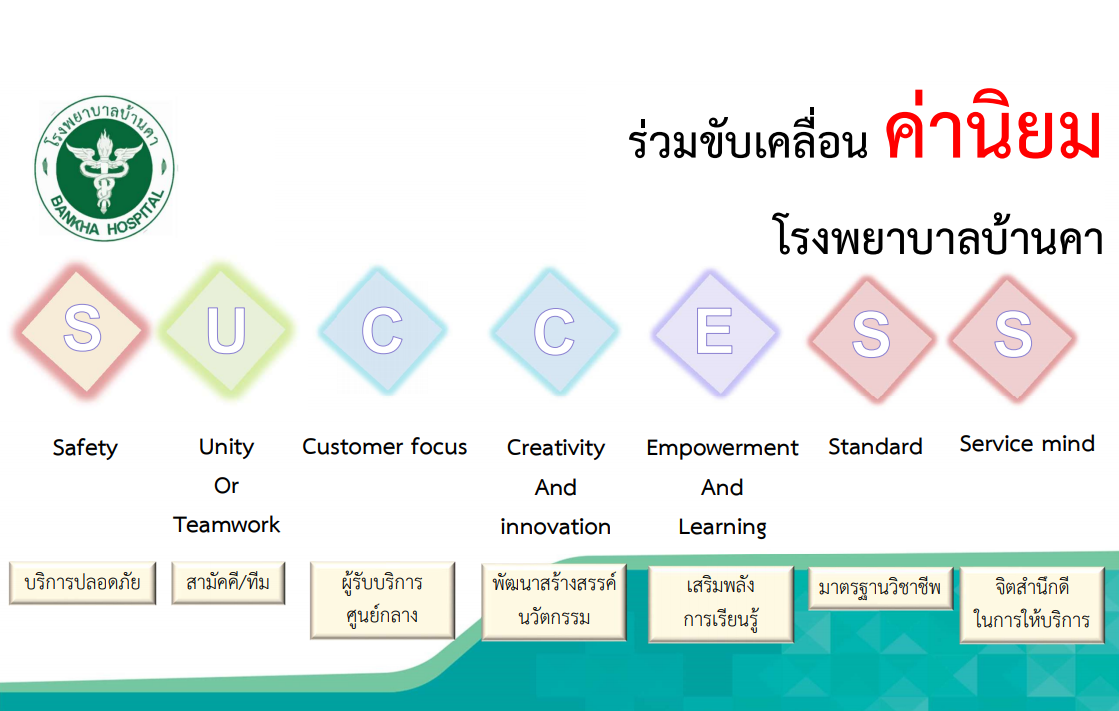 โรงพยาบาลบ้านคา
BANKHA HOSPITAL

ร่วมขับเคลื่อน ค่านิยม

โรงพยาบาลบ้านคา

S U C C E S S

Safety

Unity
Or
Teamwork

Customer focus

Creativity
And
innovation

Empowerment
And
Learning

Standard

Service mind

บริการปลอดภัย

สามัคคี/ทีม

ผู้รับบริการ
ศูนย์กลาง

พัฒนาสร้างสรรค์
นวัตกรรม

เสริมพลัง
การเรียนรู้

มาตรฐานวิชาชีพ

จิตสำนึกดี
ในการให้บริการ